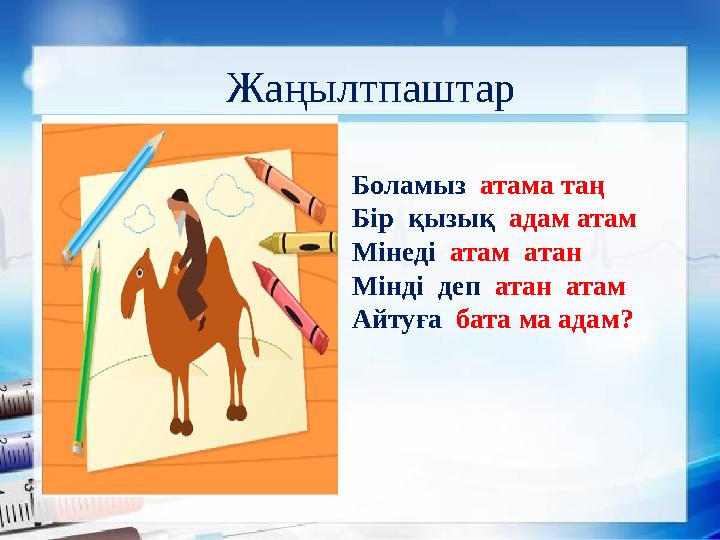 Жаңылтпаштар

Боламыз атама таң
Бір қызық адам атам
Мінеді атам атан
Мінді деп атан атам
Айтуға бата ма адам?